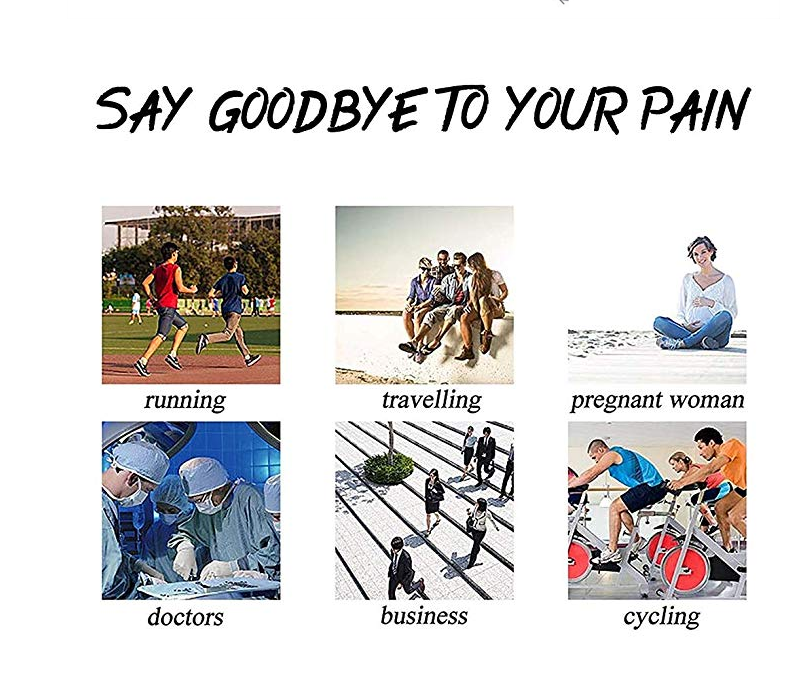 SAY GOODBYE TO YOUR PAIN

running

travelling

pregnant woman

doctors

business

cycling